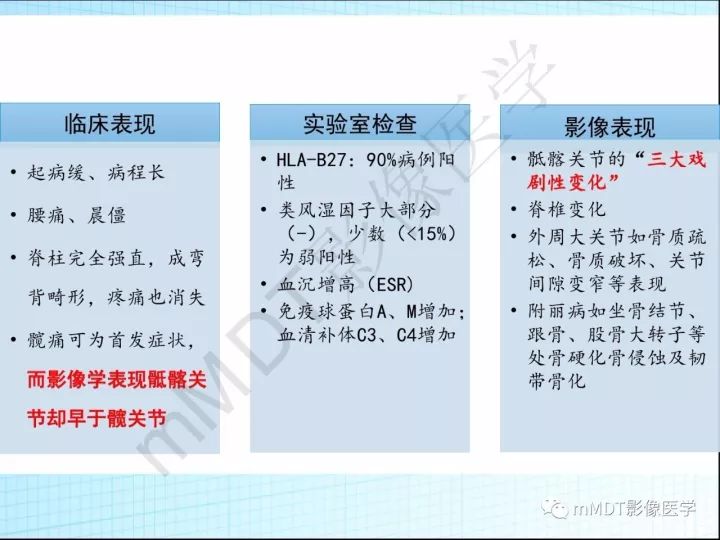 临床表现

• 起病缓、病程长

• 腰痛、晨僵

• 脊柱完全强直，成弯背畸形，疼痛也消失

• 髋痛可为首发症状，而影像学表现骶髂关节却早于髋关节

实验室检查

• HLA-B27：90%病例阳性

• 类风湿因子大部分（-），少数（<15%）为弱阳性

• 血沉增高（ESR）

• 免疫球蛋白A、M增加；血清补体C3、C4增加

影像表现

• 骶髂关节的“三大戏剧性变化”

• 脊椎变化

• 外周大关节如骨质疏松、骨质破坏、关节间隙变窄等表现

• 附丽病如坐骨结节、跟骨、股骨大转子等处骨硬化骨侵蚀及韧带骨化

mMDT影像医学

mMDT影像医学